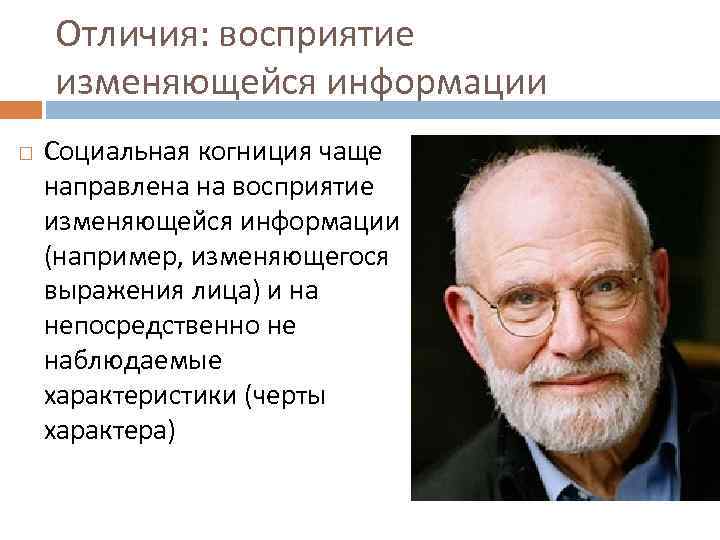 Отличия: восприятие изменяющейся информации

□ Социальная когниция чаще направлена на восприятие изменяющейся информации (например, изменяющегося выражения лица) и на непосредственно не наблюдаемые характеристики (черты характера)